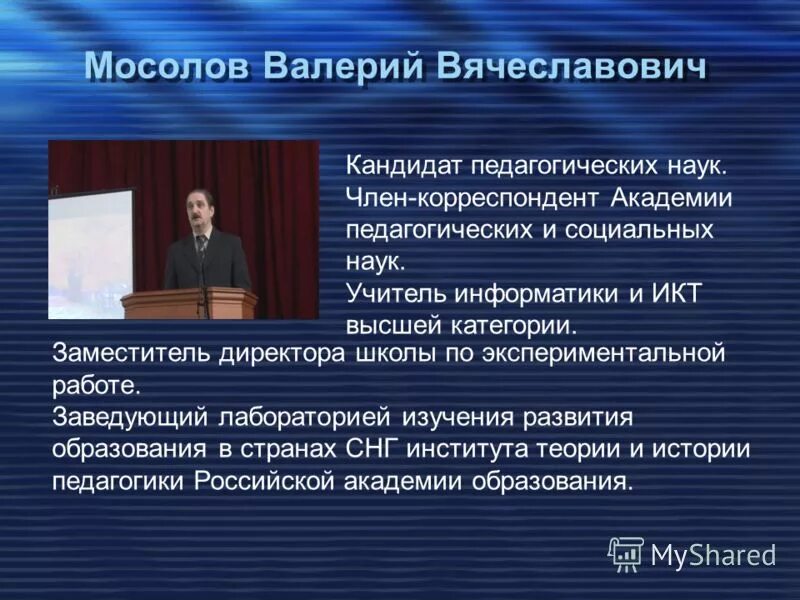 Мосолов Валерий Вячеславович

Кандидат педагогических наук.
Член-корреспондент Академии педагогических и социальных наук.
Учитель информатики и ИКТ высшей категории.

Заместитель директора школы по экспериментальной работе.
Заведующий лабораторией изучения развития образования в странах СНГ института теории и истории педагогики Российской академии образования.

MyShared